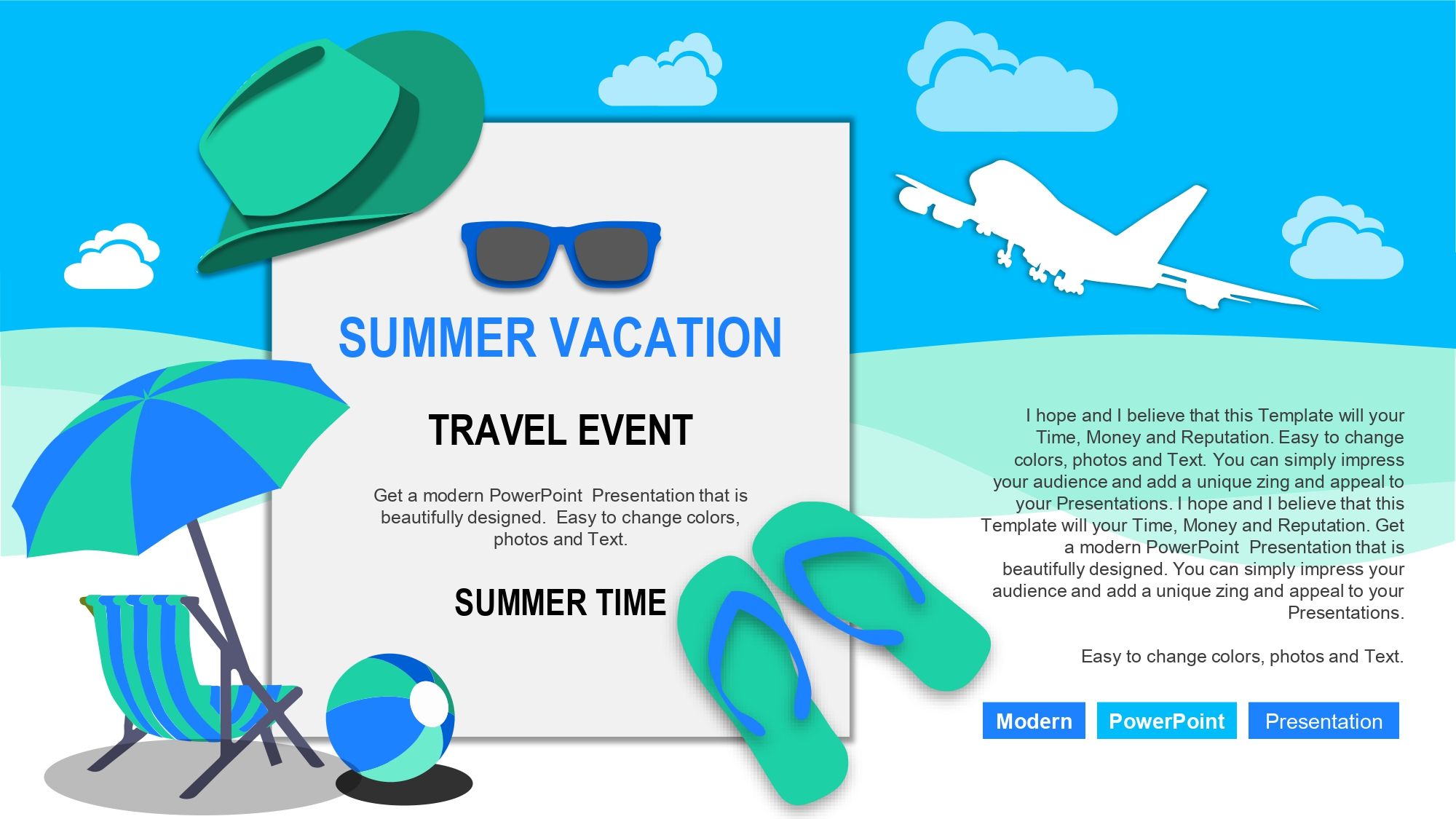 SUMMER VACATION

TRAVEL EVENT

Get a modern PowerPoint Presentation that is beautifully designed. Easy to change colors, photos and Text.

SUMMER TIME

I hope and I believe that this Template will your Time, Money and Reputation. Easy to change colors, photos and Text. You can simply impress your audience and add a unique zing and appeal to your Presentations. I hope and I believe that this Template will your Time, Money and Reputation. Get a modern PowerPoint Presentation that is beautifully designed. You can simply impress your audience and add a unique zing and appeal to your Presentations.

Easy to change colors, photos and Text.

Modern PowerPoint Presentation